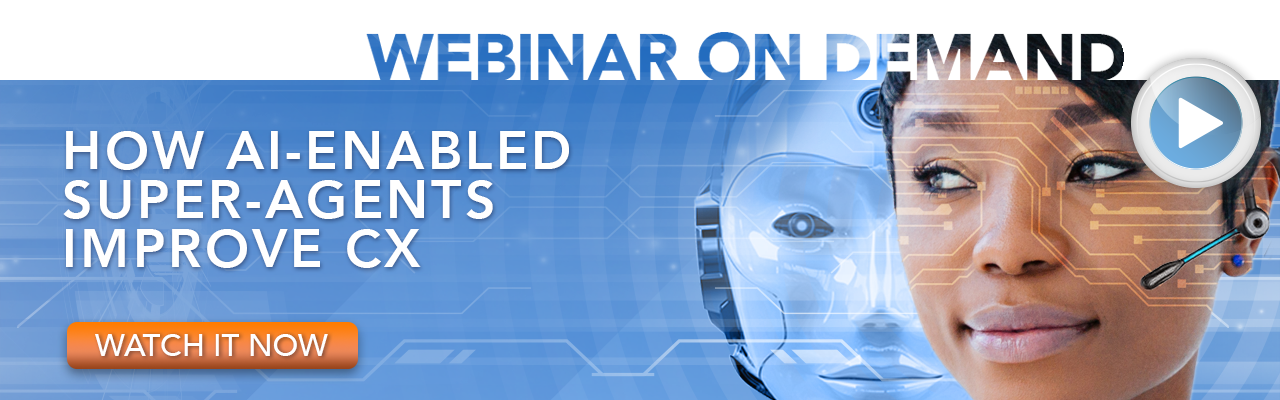 WEBINAR ON DEMAND

HOW AI-ENABLED SUPER-AGENTS IMPROVE CX

WATCH IT NOW